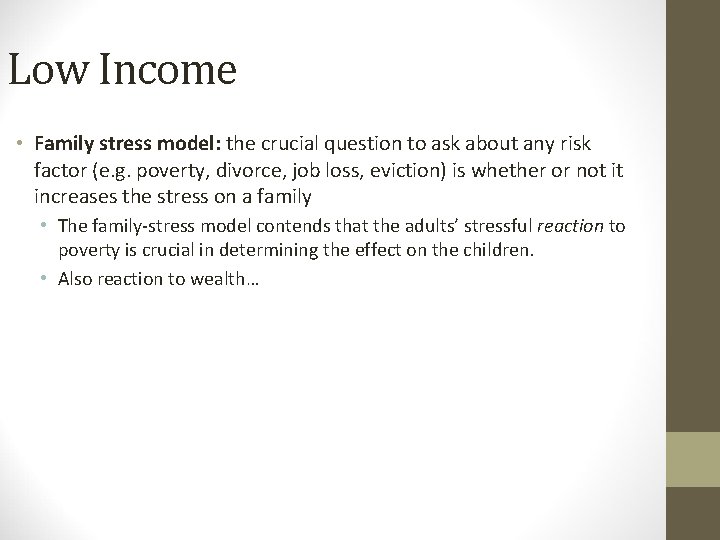 Low Income

• Family stress model: the crucial question to ask about any risk factor (e.g. poverty, divorce, job loss, eviction) is whether or not it increases the stress on a family

• The family-stress model contends that the adults' stressful reaction to poverty is crucial in determining the effect on the children.

• Also reaction to wealth…